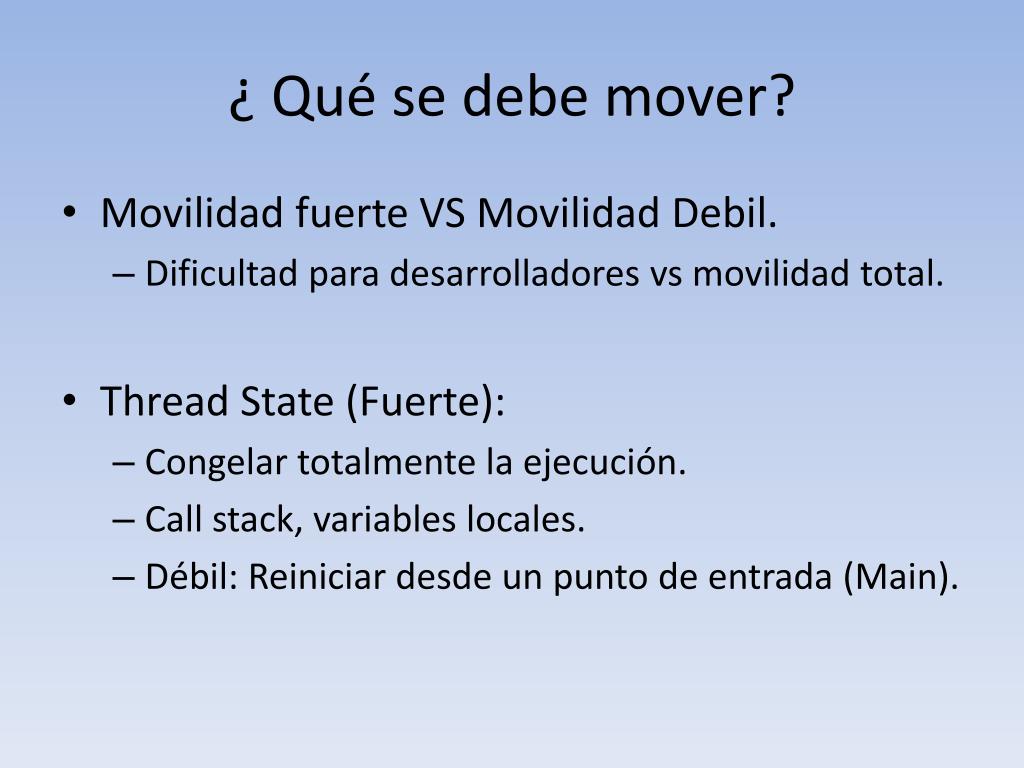 ¿ Qué se debe mover?

• Movilidad fuerte VS Movilidad Debil.
– Dificultad para desarrolladores vs movilidad total.

• Thread State (Fuerte):
– Congelar totalmente la ejecución.
– Call stack, variables locales.
– Débil: Reiniciar desde un punto de entrada (Main).